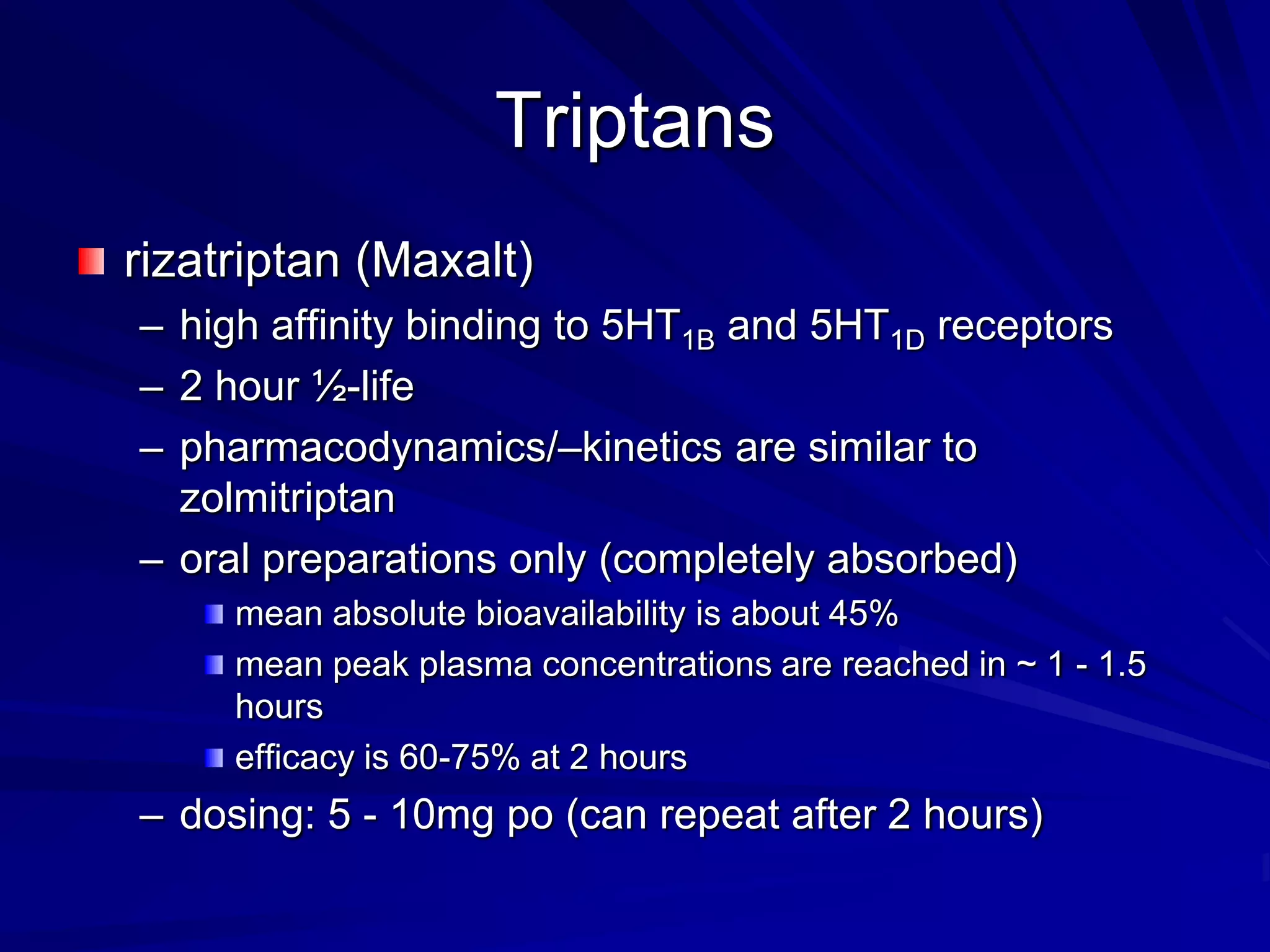 Triptans

rizatriptan (Maxalt)

– high affinity binding to $5HT_{1B}$ and $5HT_{1D}$ receptors

– 2 hour ½-life

– pharmacodynamics/–kinetics are similar to zolmitriptan

– oral preparations only (completely absorbed)

mean absolute bioavailability is about 45%

mean peak plasma concentrations are reached in ~ 1 - 1.5 hours

efficacy is 60-75% at 2 hours

– dosing: 5 - 10mg po (can repeat after 2 hours)